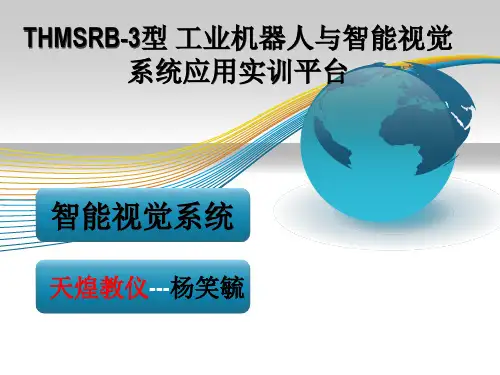 THMSRB-3型 工业机器人与智能视觉系统应用实训平台

智能视觉系统

天煌教仪---杨笑毓